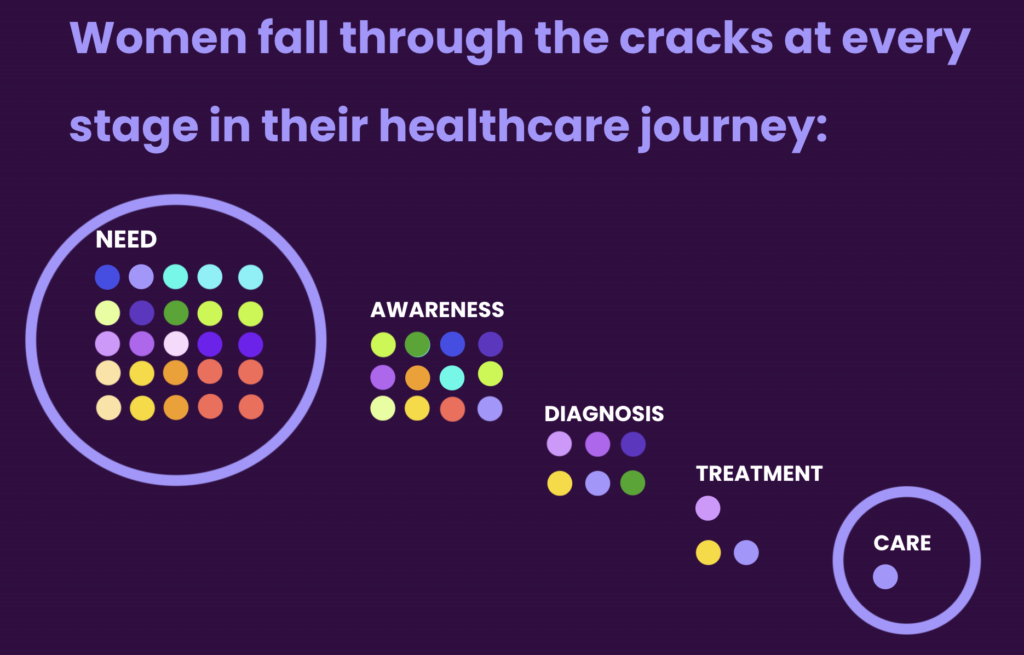 Women fall through the cracks at every stage in their healthcare journey:

NEED

AWARENESS

DIAGNOSIS

TREATMENT

CARE